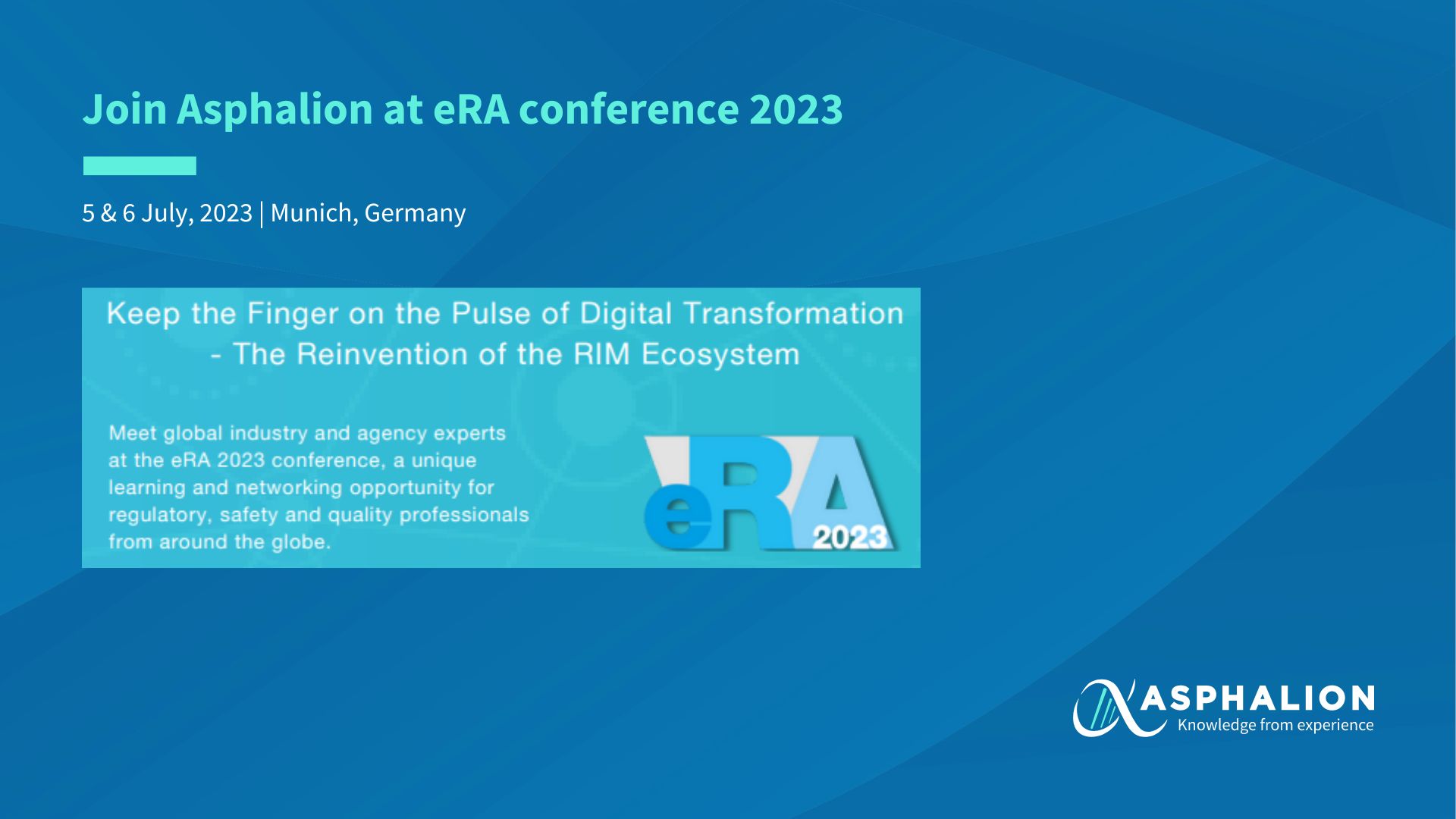 Join Asphalion at eRA conference 2023

5 & 6 July, 2023 | Munich, Germany

Keep the Finger on the Pulse of Digital Transformation - The Reinvention of the RIM Ecosystem

Meet global industry and agency experts at the eRA 2023 conference, a unique learning and networking opportunity for regulatory, safety and quality professionals from around the globe.

eRA 2023

ASPHALION
Knowledge from experience